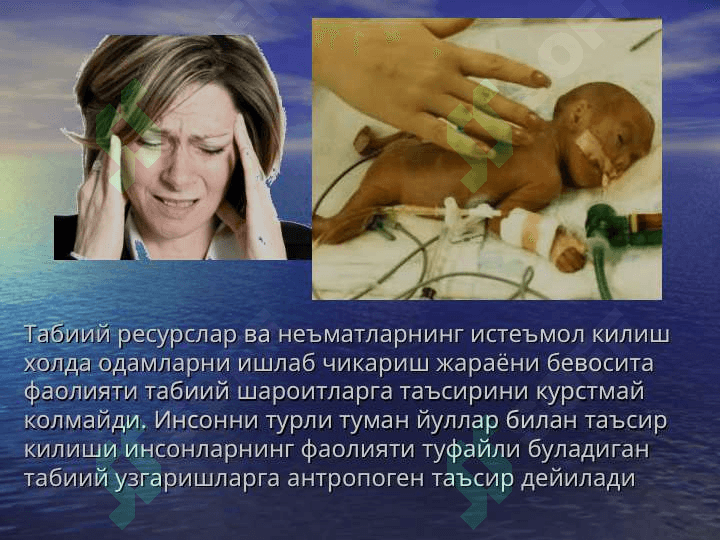 Табиий ресурслар ва неъматларнинг истеъмол килиш холда одамларни ишлаб чикариш жараёни бевосита фаолияти табиий шароитларга таъсирини курстмай колмайди. Инсонни турли туман йуллар билан таъсир килиши инсонларнинг фаолияти туфайли буладиган табиий узгаришларга антропоген таъсир дейилади